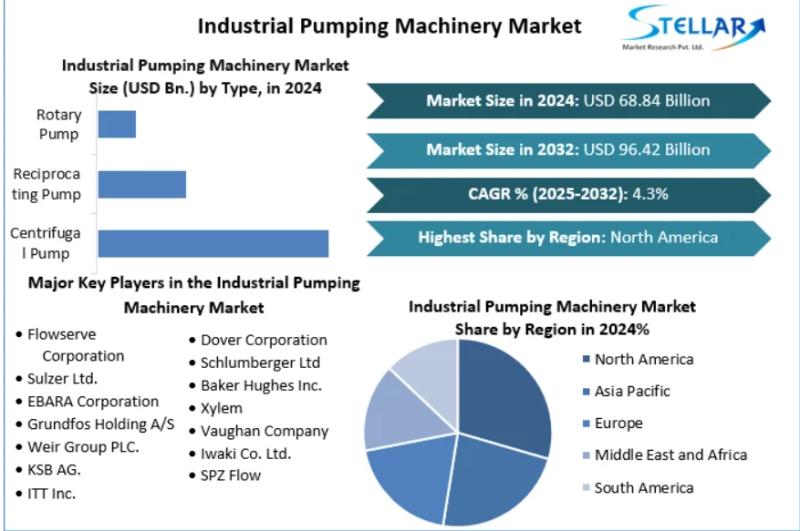 Industrial Pumping Machinery Market

STELLAR
Market Research Pvt. Ltd.

Industrial Pumping Machinery Market Size (USD Bn.) by Type, in 2024

Rotary Pump

Reciprocating Pump

Centrifugal Pump

Market Size in 2024: USD 68.84 Billion

Market Size in 2032: USD 96.42 Billion

CAGR % (2025-2032): 4.3%

Highest Share by Region: North America

Major Key Players in the Industrial Pumping Machinery Market

• Flowserve Corporation
• Sulzer Ltd.
• EBARA Corporation
• Grundfos Holding A/S
• Weir Group PLC.
• KSB AG.
• ITT Inc.

• Dover Corporation
• Schlumberger Ltd
• Baker Hughes Inc.
• Xylem
• Vaughan Company
• Iwaki Co. Ltd.
• SPZ Flow

Industrial Pumping Machinery Market Share by Region in 2024%

North America
Asia Pacific
Europe
Middle East and Africa
South America